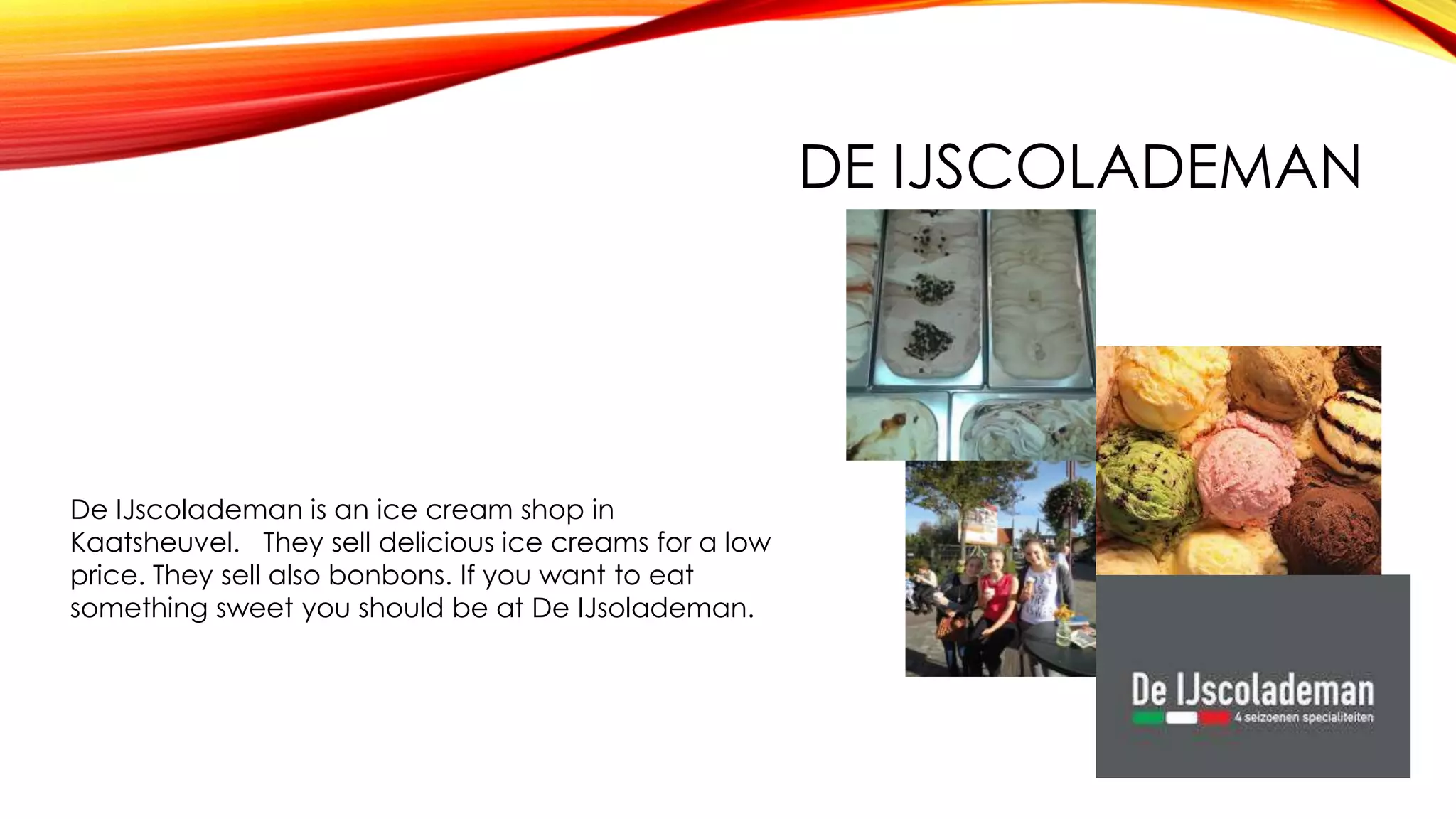 DE IJSCOLADEMAN

De IJscolademan is an ice cream shop in Kaatsheuvel. They sell delicious ice creams for a low price. They sell also bonbons. If you want to eat something sweet you should be at De IJsolademan.

De IJscolademan
4 seizoenen specialiteiten